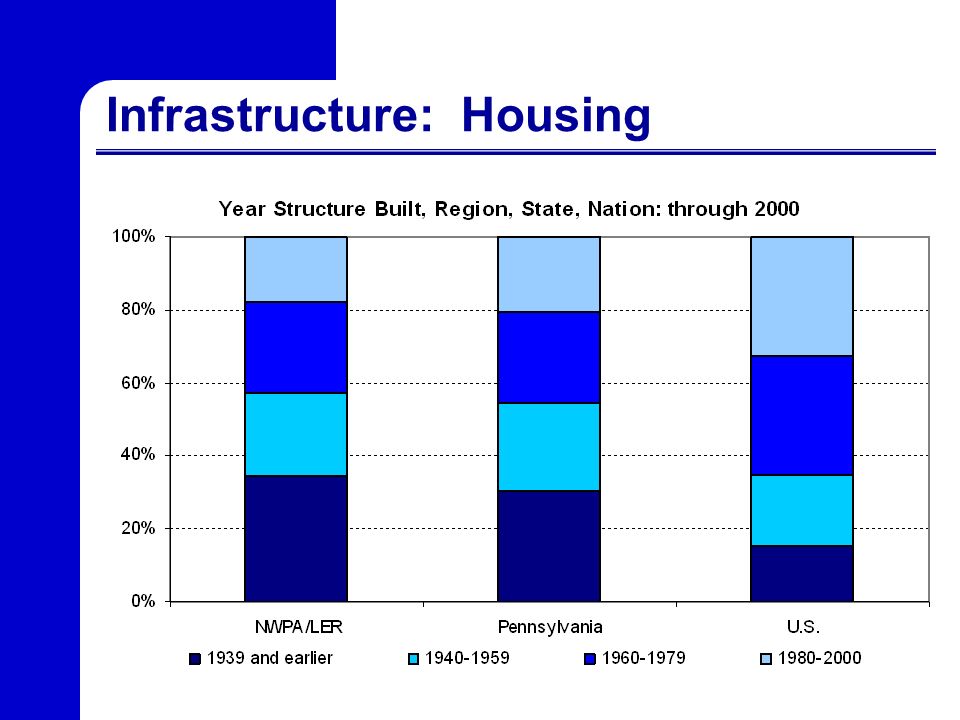 Infrastructure: Housing

Year Structure Built, Region, State, Nation: through 2000

100%
80%
60%
40%
20%
0%

NWPA/LER
Pennsylvania
U.S.

1939 and earlier
1940-1959
1960-1979
1980-2000